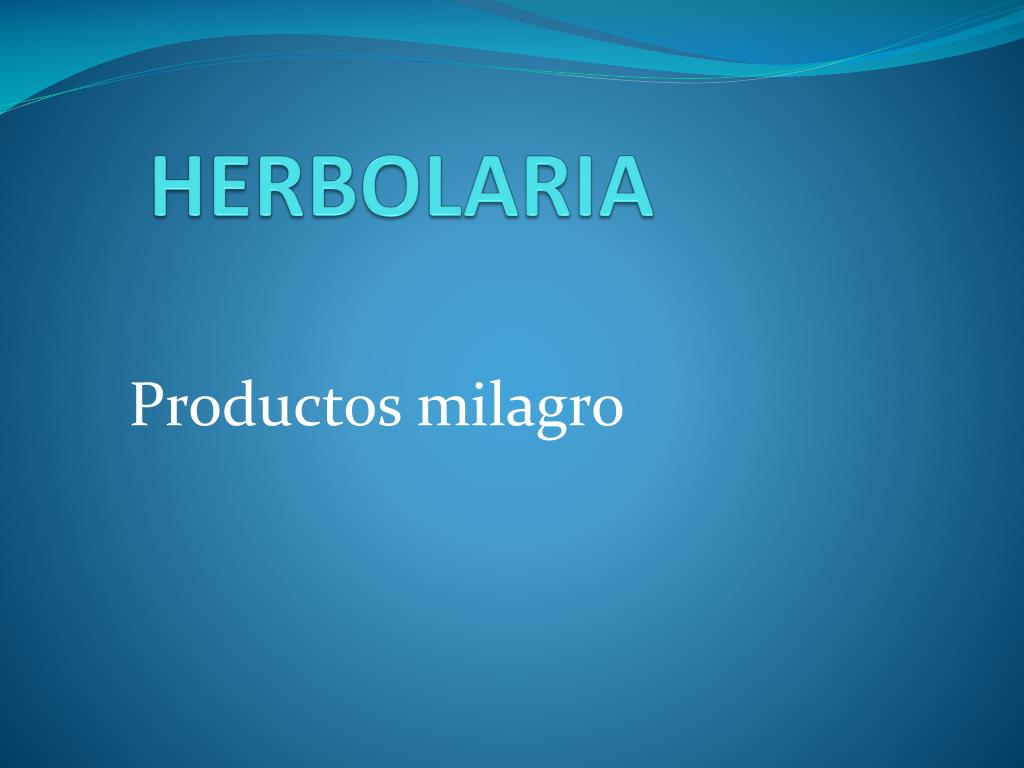 HERBOLARIA

Productos milagro